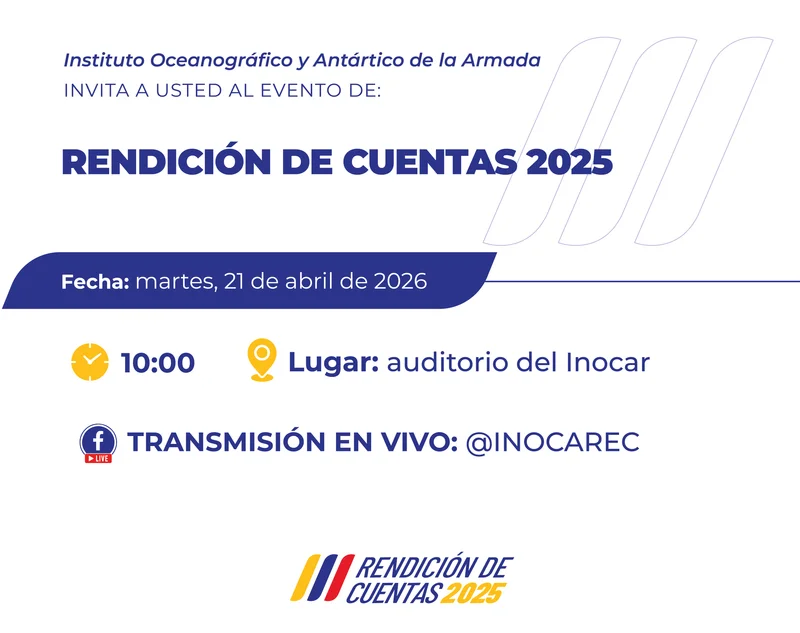 Instituto Oceanográfico y Antártico de la Armada
INVITA A USTED AL EVENTO DE:

RENDICIÓN DE CUENTAS 2025

Fecha: martes, 21 de abril de 2026

10:00 Lugar: auditorio del Inocar

LIVE TRANSMISIÓN EN VIVO: @INOCAREC

RENDICIÓN DE CUENTAS 2025